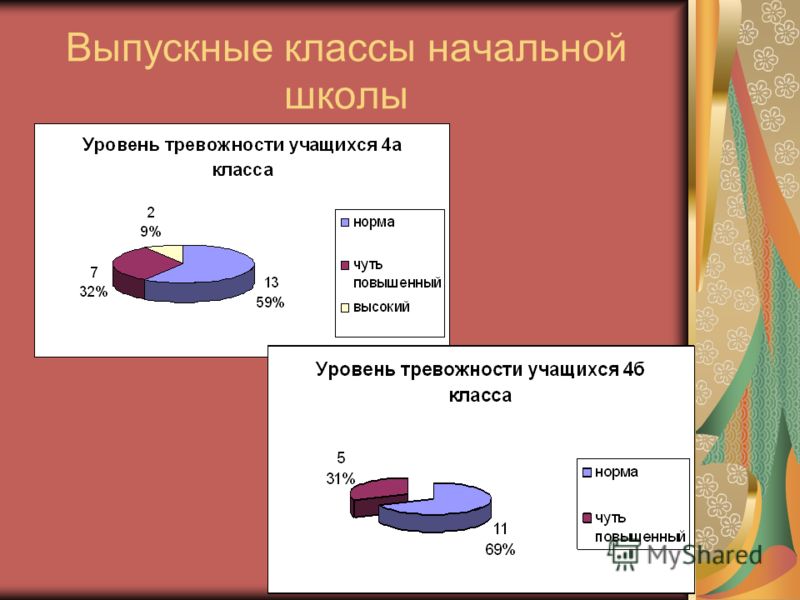 Выпускные классы начальной школы

Уровень тревожности учащихся 4а класса

2
9%

7
32%

13
59%

норма
чуть повышенный
высокий

Уровень тревожности учащихся 4б класса

5
31%

11
69%

норма
чуть повышенный

MyShared